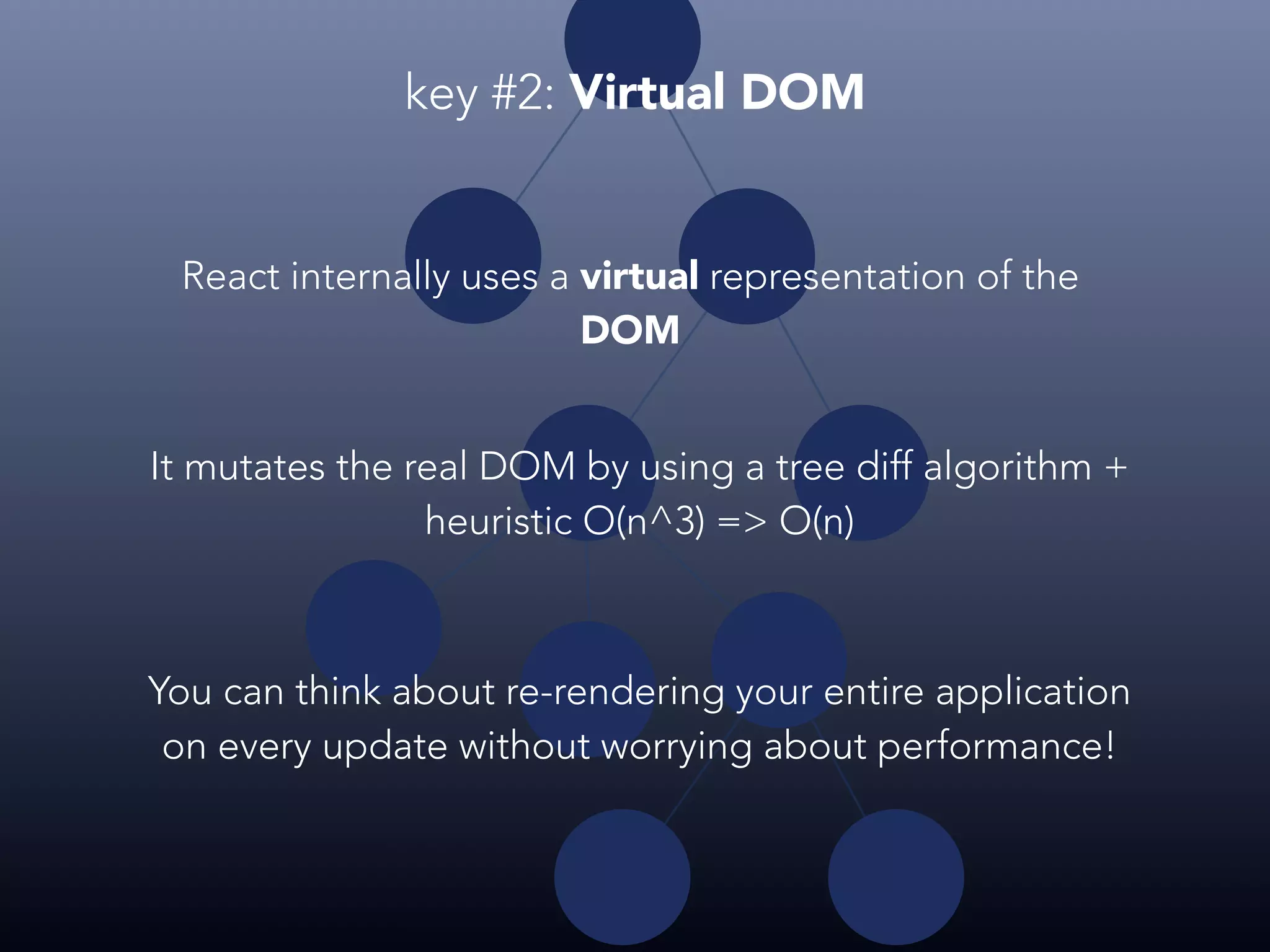 key #2: Virtual DOM

React internally uses a virtual representation of the DOM

It mutates the real DOM by using a tree diff algorithm + heuristic O(n^3) => O(n)

You can think about re-rendering your entire application on every update without worrying about performance!